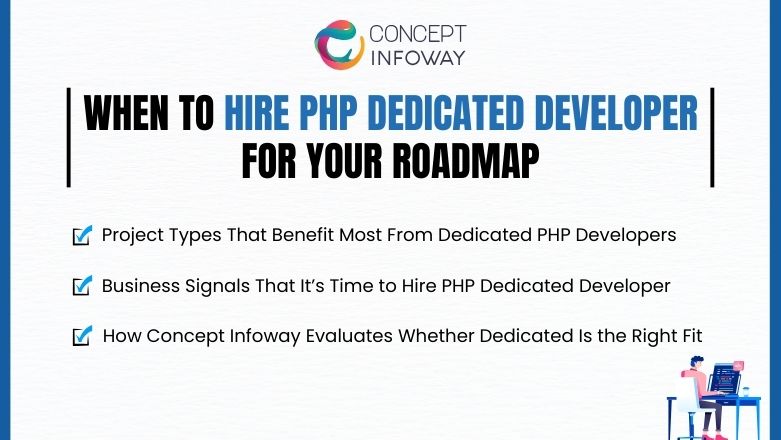 CONCEPT INFOWAY

WHEN TO HIRE PHP DEDICATED DEVELOPER FOR YOUR ROADMAP

Project Types That Benefit Most From Dedicated PHP Developers

Business Signals That It's Time to Hire PHP Dedicated Developer

How Concept Infoway Evaluates Whether Dedicated Is the Right Fit